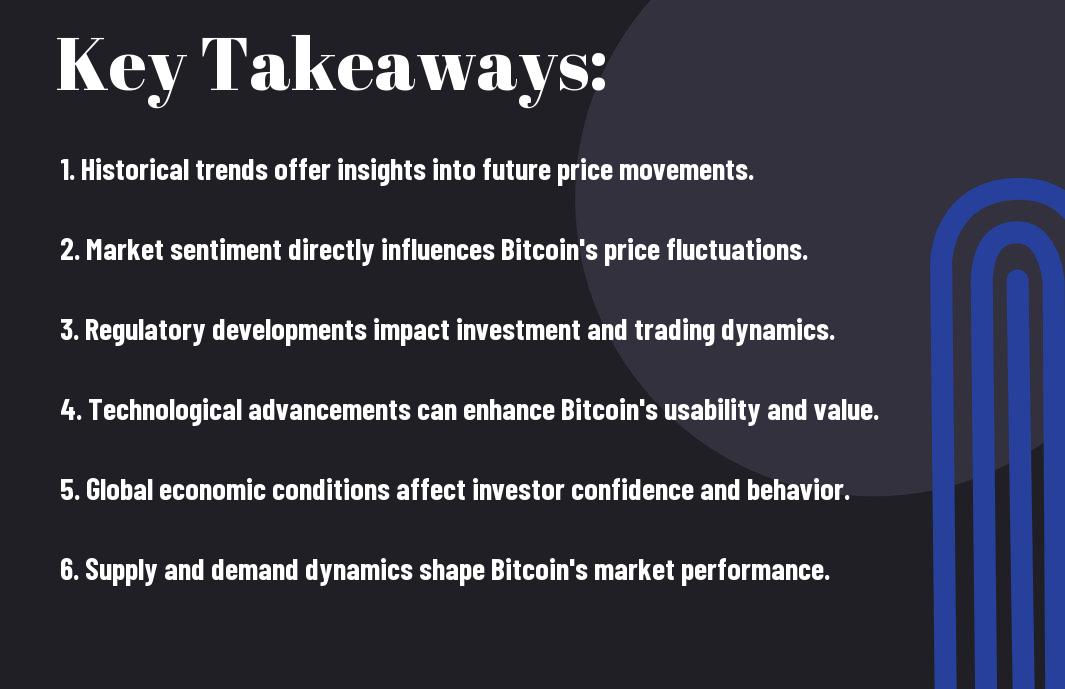 Key Takeaways:

1. Historical trends offer insights into future price movements.

2. Market sentiment directly influences Bitcoin's price fluctuations.

3. Regulatory developments impact investment and trading dynamics.

4. Technological advancements can enhance Bitcoin's usability and value.

5. Global economic conditions affect investor confidence and behavior.

6. Supply and demand dynamics shape Bitcoin's market performance.